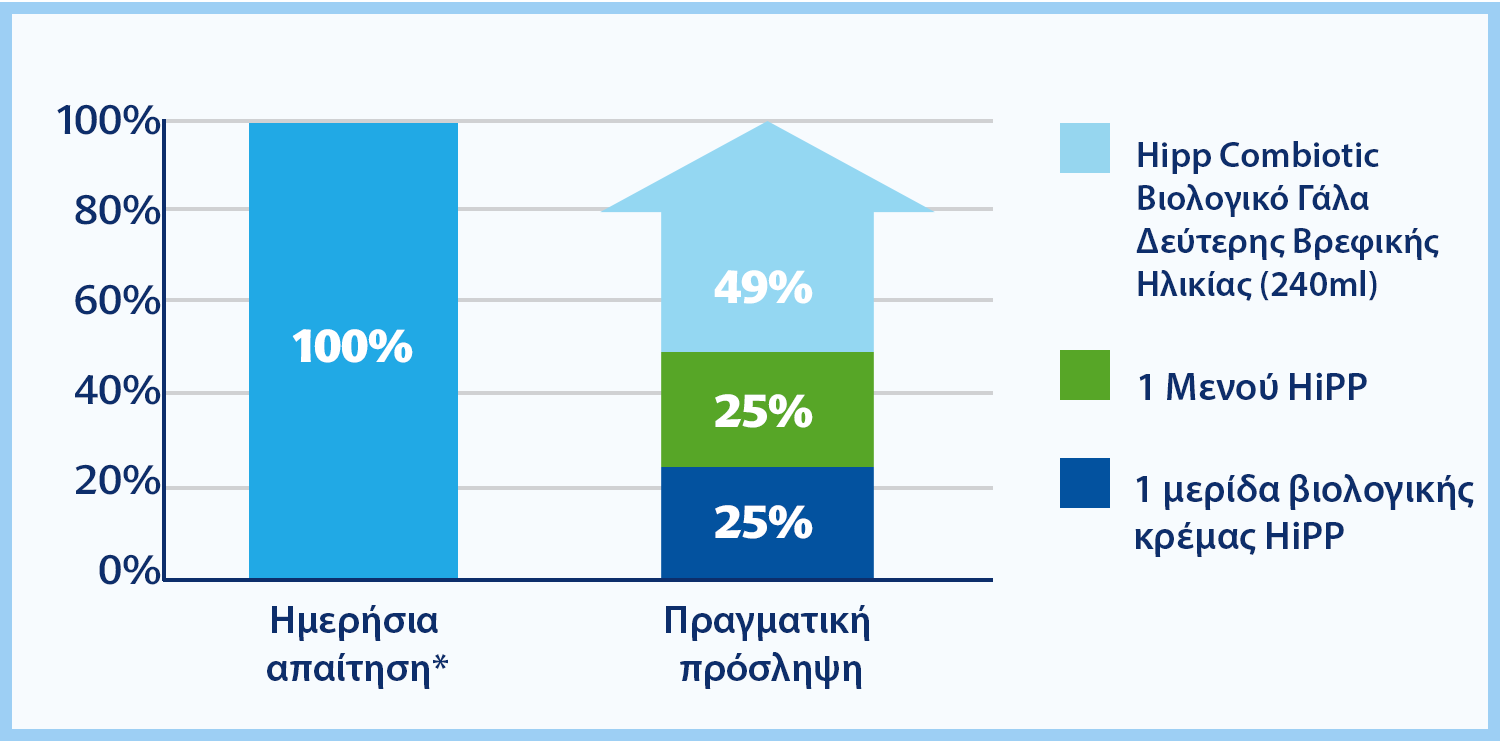 100%
80%
60%
40%
20%
0%

100%

49%
25%
25%

Ημερήσια απαίτηση*

Πραγματική πρόσληψη

Hipp Combiotic Βιολογικό Γάλα Δεύτερης Βρεφικής Ηλικίας (240ml)

1 Μενού HiPP

1 μερίδα βιολογικής κρέμας HiPP